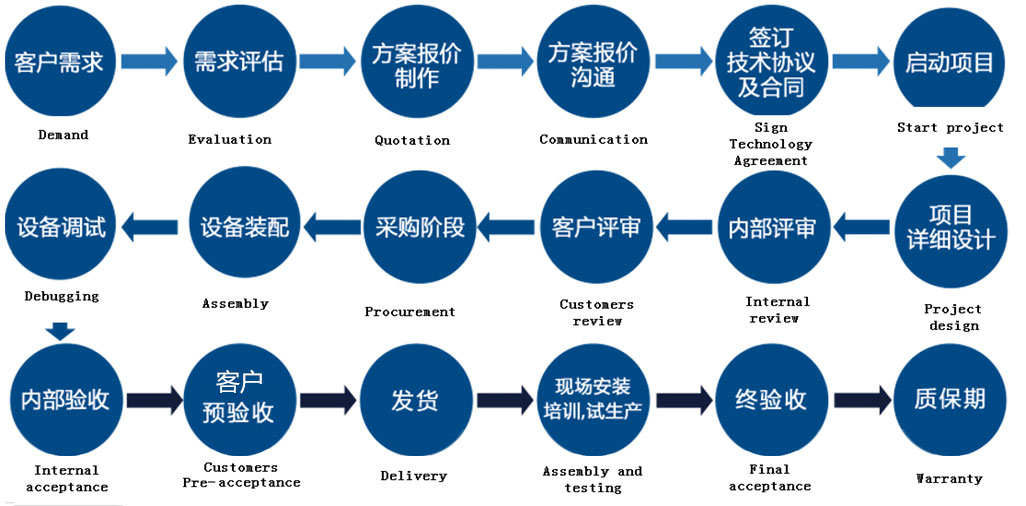 客户需求
Demand

需求评估
Evaluation

方案报价制作
Quotation

方案报价沟通
Communication

签订技术协议及合同
Sign Technology Agreement

启动项目
Start project

项目详细设计
Project design

内部评审
Internal review

客户评审
Customers review

采购阶段
Procurement

设备装配
Assembly

设备调试
Debugging

内部验收
Internal acceptance

客户预验收
Customers Pre-acceptance

发货
Delivery

现场安装培训,试生产
Assembly and testing

终验收
Final acceptance

质保期
Warranty